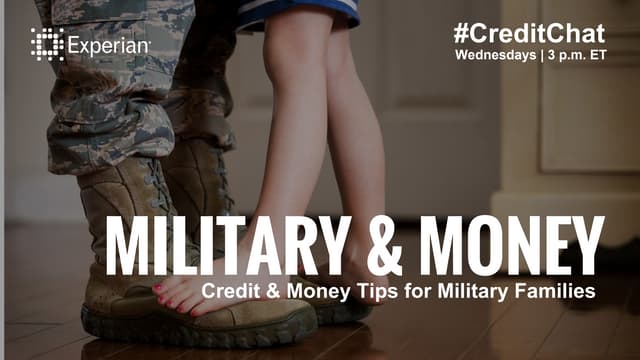 Experian

#CreditChat
Wednesdays | 3 p.m. ET

MILITARY & MONEY
Credit & Money Tips for Military Families